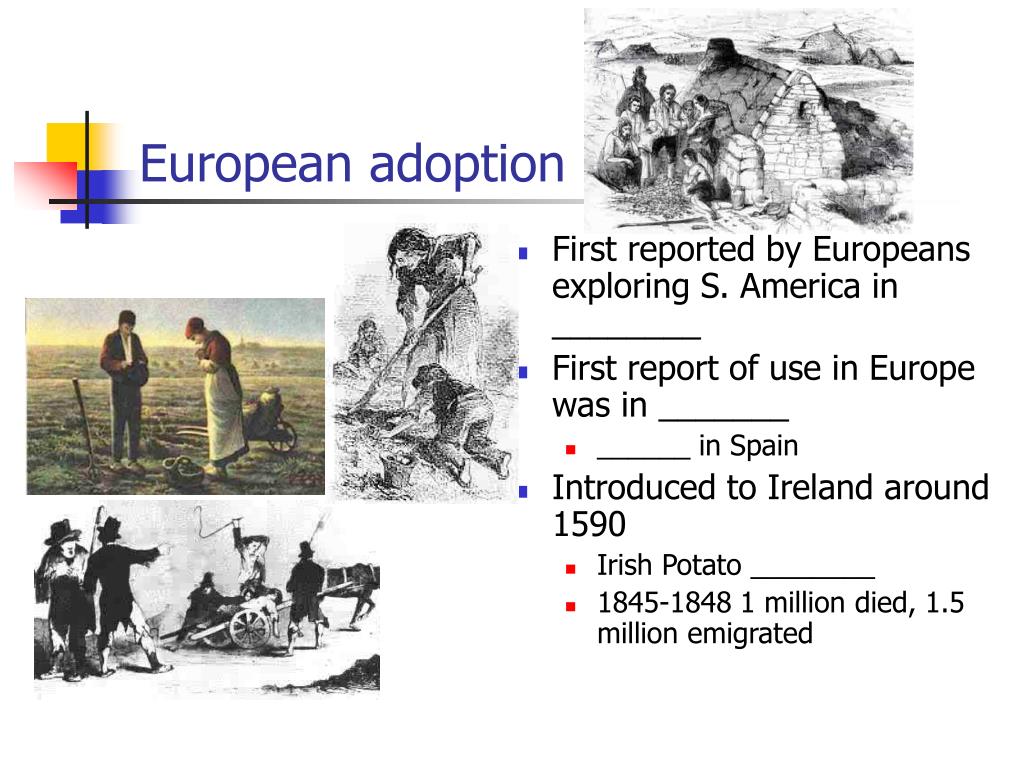 European adoption

- First reported by Europeans exploring S. America in ________
- First report of use in Europe was in _______
  - ______ in Spain
- Introduced to Ireland around 1590
  - Irish Potato ________
  - 1845-1848 1 million died, 1.5 million emigrated